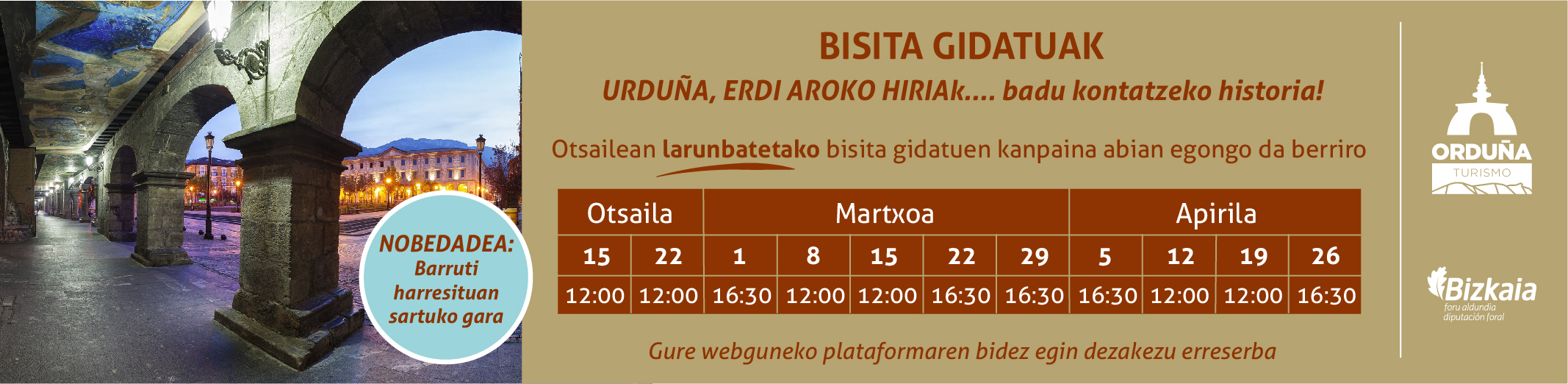 NOBEDADEA: Barruti harresituan sartuko gara

BISITA GIDATUAK

URDUÑA, ERDI AROKO HIRIAk.... badu kontatzeko historia!

Otsailean larunbatetako bisita gidatuen kanpaina abian egongo da berriro

| Otsaila | | Martxoa | | | | | Apirila | | | |
|---|---|---|---|---|---|---|---|---|---|---|
| 15 | 22 | 1 | 8 | 15 | 22 | 29 | 5 | 12 | 19 | 26 |
| 12:00 | 12:00 | 16:30 | 12:00 | 12:00 | 16:30 | 16:30 | 16:30 | 12:00 | 12:00 | 16:30 |

Gure webguneko plataformaren bidez egin dezakezu erreserba

ORDUÑA
TURISMO

Bizkaia
foru aldundia
diputación foral